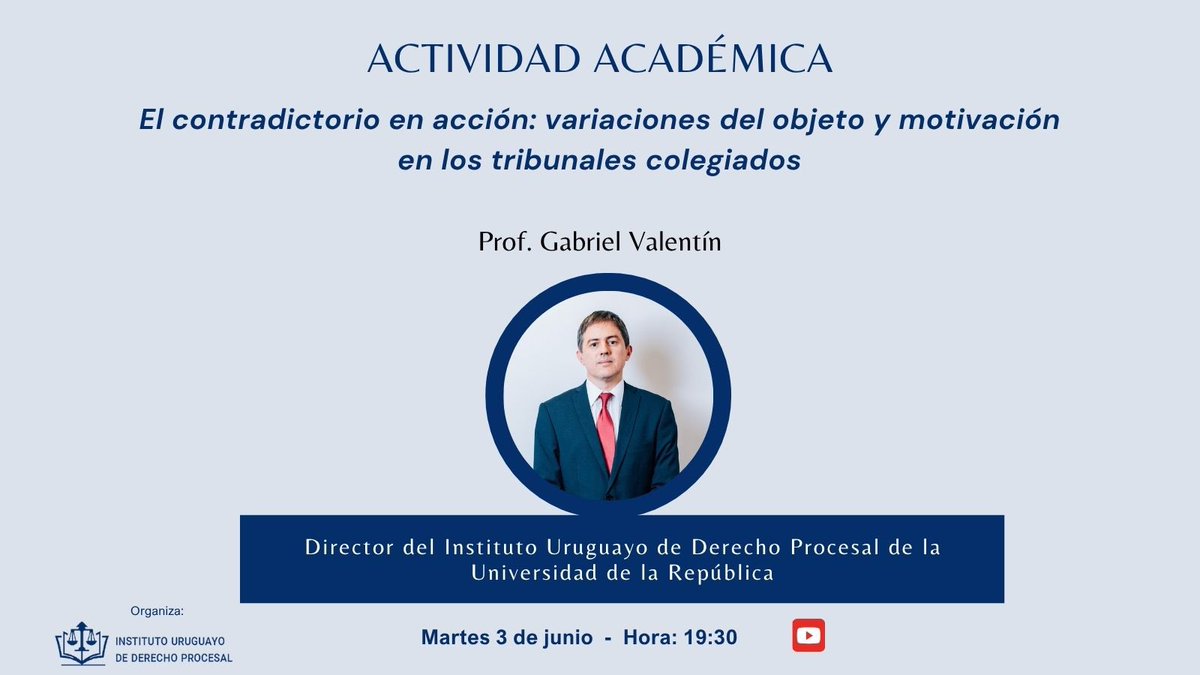 ACTIVIDAD ACADÉMICA

El contradictorio en acción: variaciones del objeto y motivación en los tribunales colegiados

Prof. Gabriel Valentín

Director del Instituto Uruguayo de Derecho Procesal de la Universidad de la República

Organiza:

INSTITUTO URUGUAYO DE DERECHO PROCESAL

Martes 3 de junio - Hora: 19:30